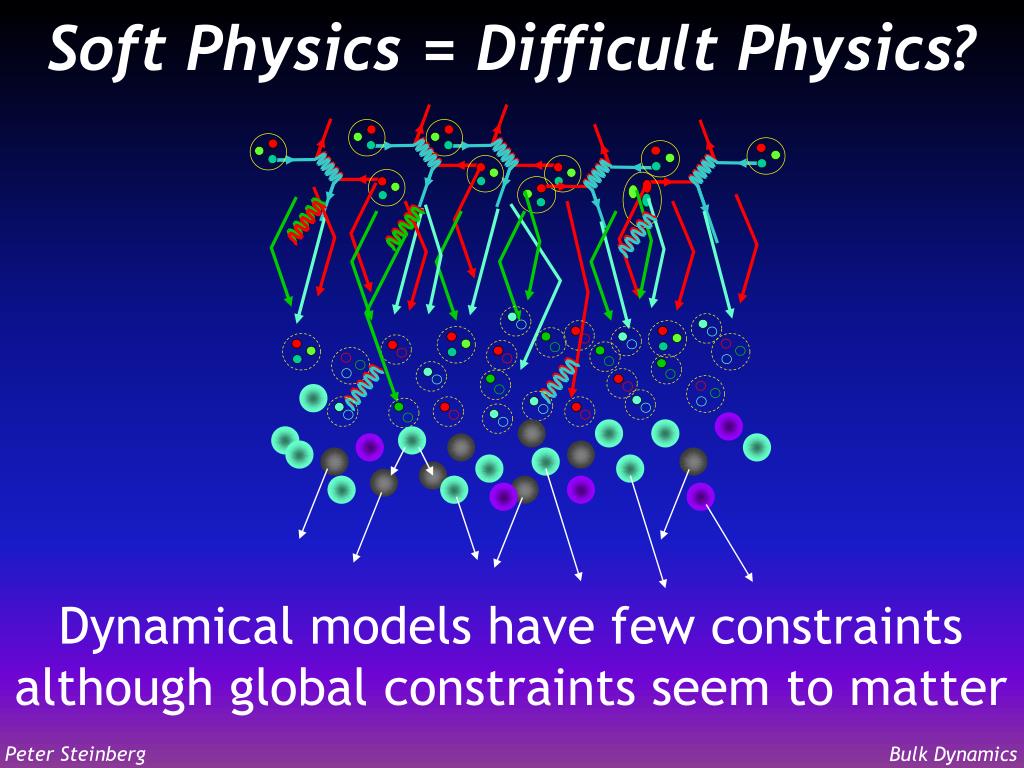 Soft Physics = Difficult Physics?

Dynamical models have few constraints although global constraints seem to matter

Peter Steinberg

Bulk Dynamics